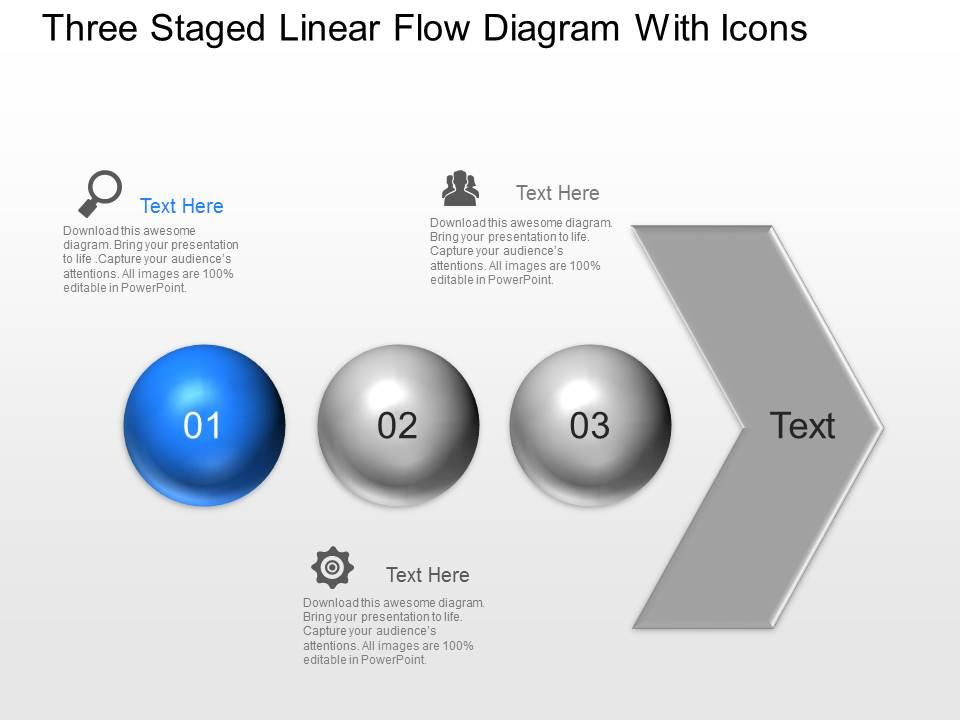 Three Staged Linear Flow Diagram With Icons

Text Here

Download this awesome diagram. Bring your presentation to life .Capture your audience's attentions. All images are 100% editable in PowerPoint.

Text Here

Download this awesome diagram. Bring your presentation to life. Capture your audience's attentions. All images are 100% editable in PowerPoint.

01

02

03

Text

Text Here

Download this awesome diagram. Bring your presentation to life. Capture your audience's attentions. All images are 100% editable in PowerPoint.